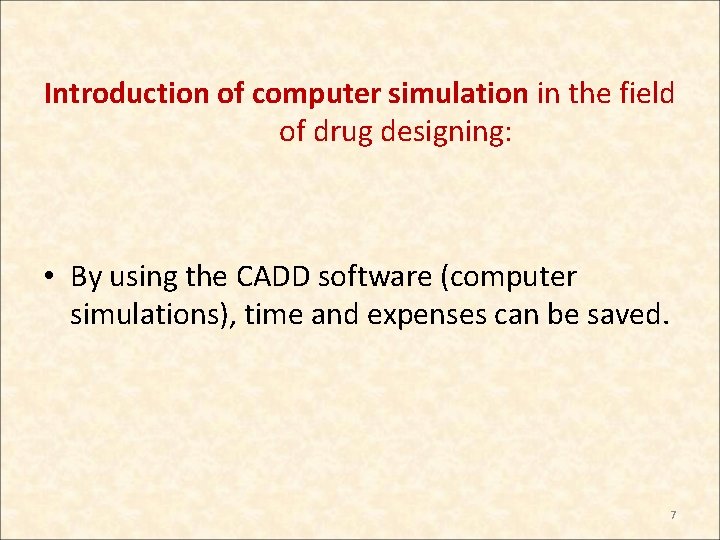 Introduction of computer simulation in the field of drug designing:

• By using the CADD software (computer simulations), time and expenses can be saved.

7